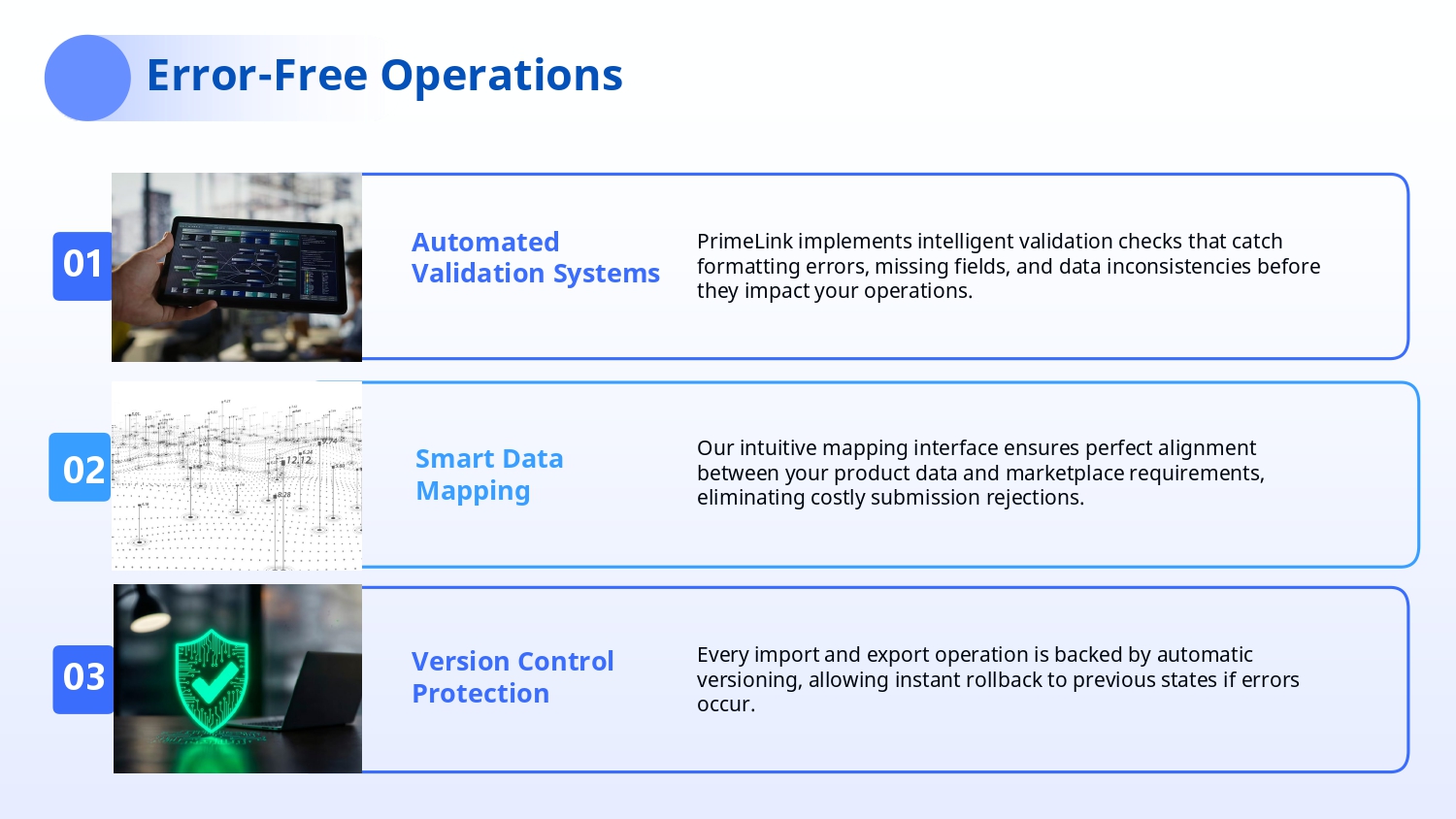 Error-Free Operations

01

Automated Validation Systems

PrimeLink implements intelligent validation checks that catch formatting errors, missing fields, and data inconsistencies before they impact your operations.

02

Smart Data Mapping

Our intuitive mapping interface ensures perfect alignment between your product data and marketplace requirements, eliminating costly submission rejections.

03

Version Control Protection

Every import and export operation is backed by automatic versioning, allowing instant rollback to previous states if errors occur.